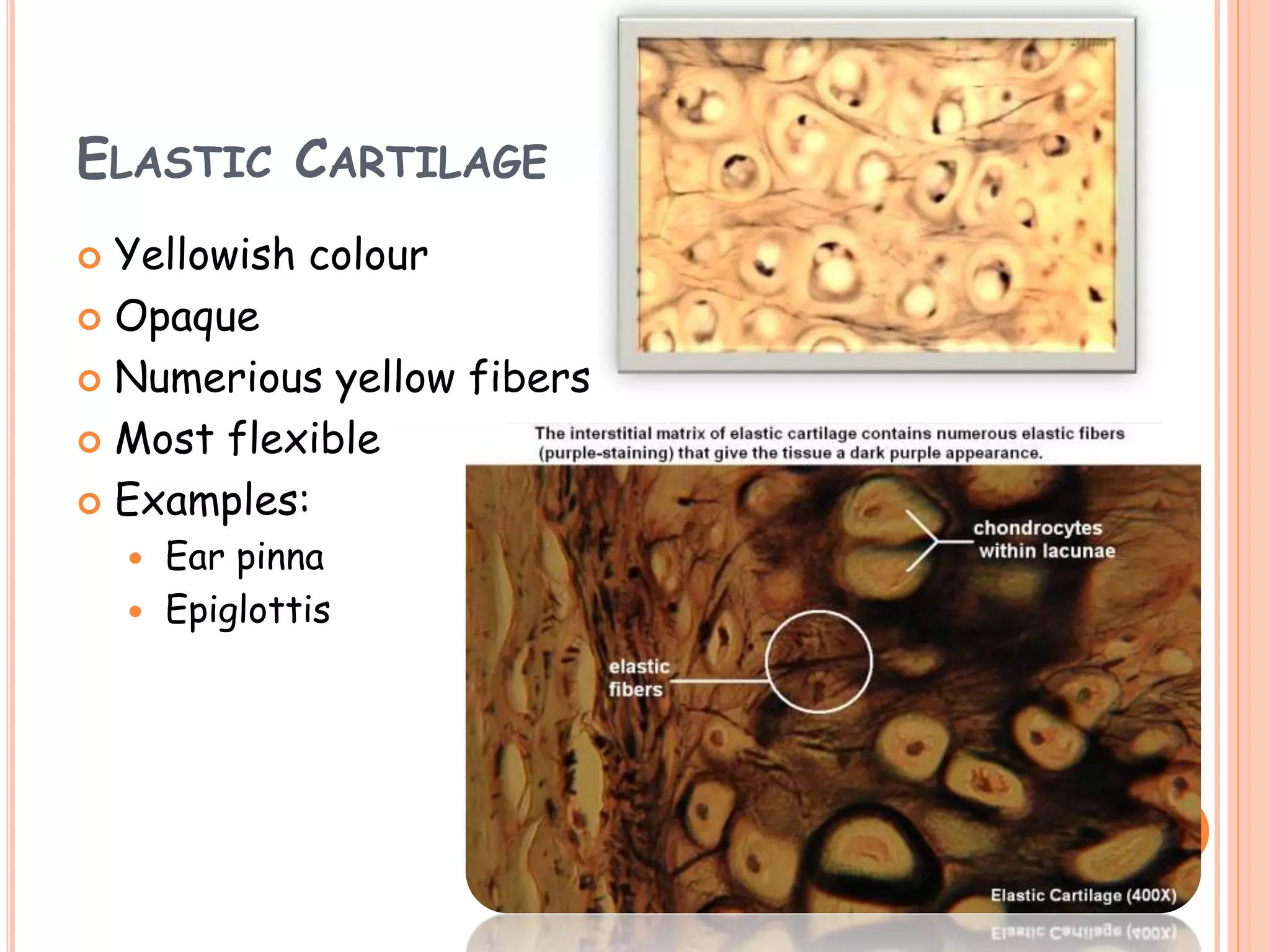 ELASTIC CARTILAGE

Yellowish colour
Opaque
Numerious yellow fibers
Most flexible
Examples:
Ear pinna
Epiglottis

The interstitial matrix of elastic cartilage contains numerous elastic fibers (purple-staining) that give the tissue a dark purple appearance.

chondrocytes within lacunae

elastic fibers

Elastic Cartilage (400X)